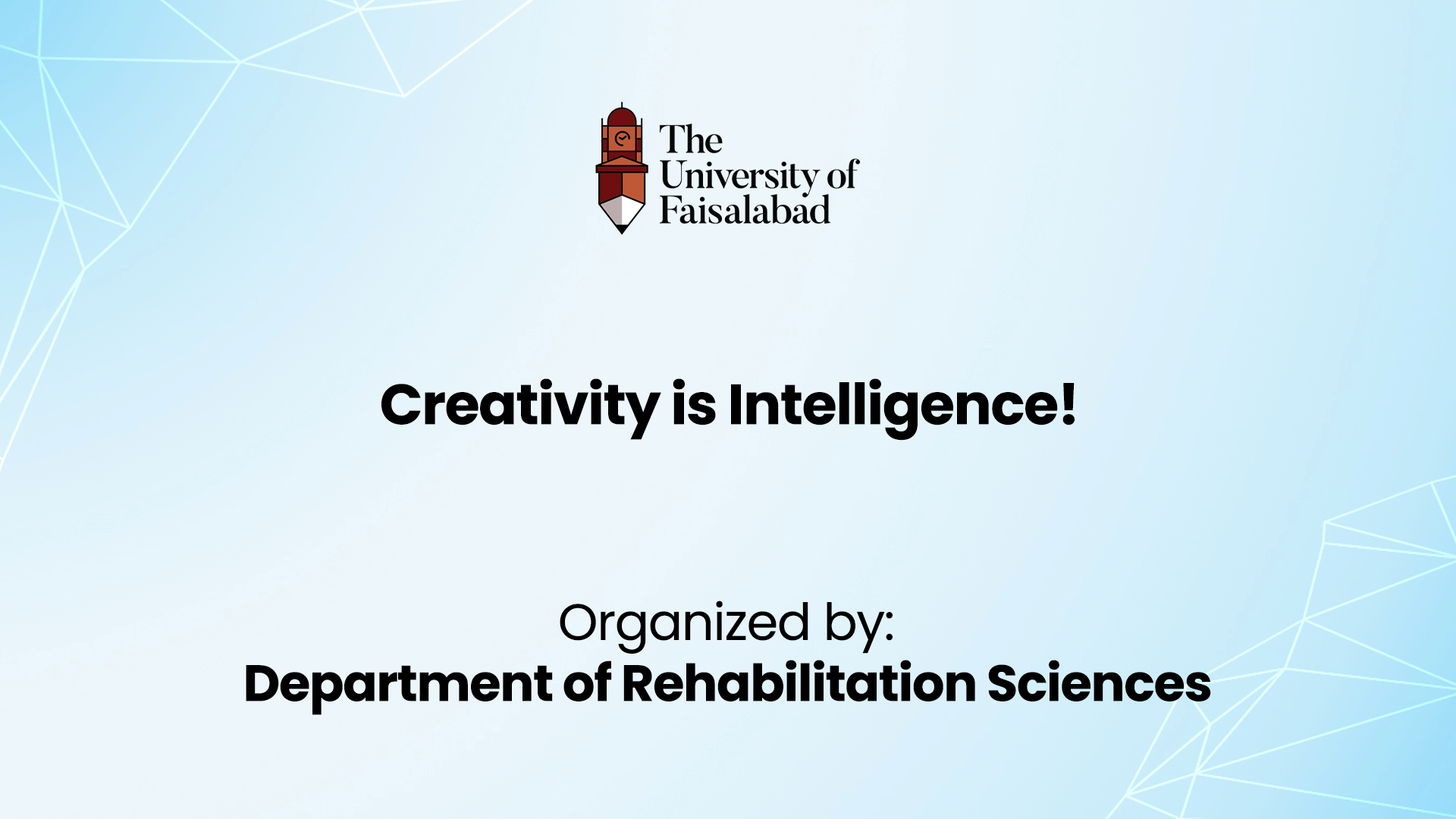 The University of Faisalabad

Creativity is Intelligence!

Organized by:
Department of Rehabilitation Sciences